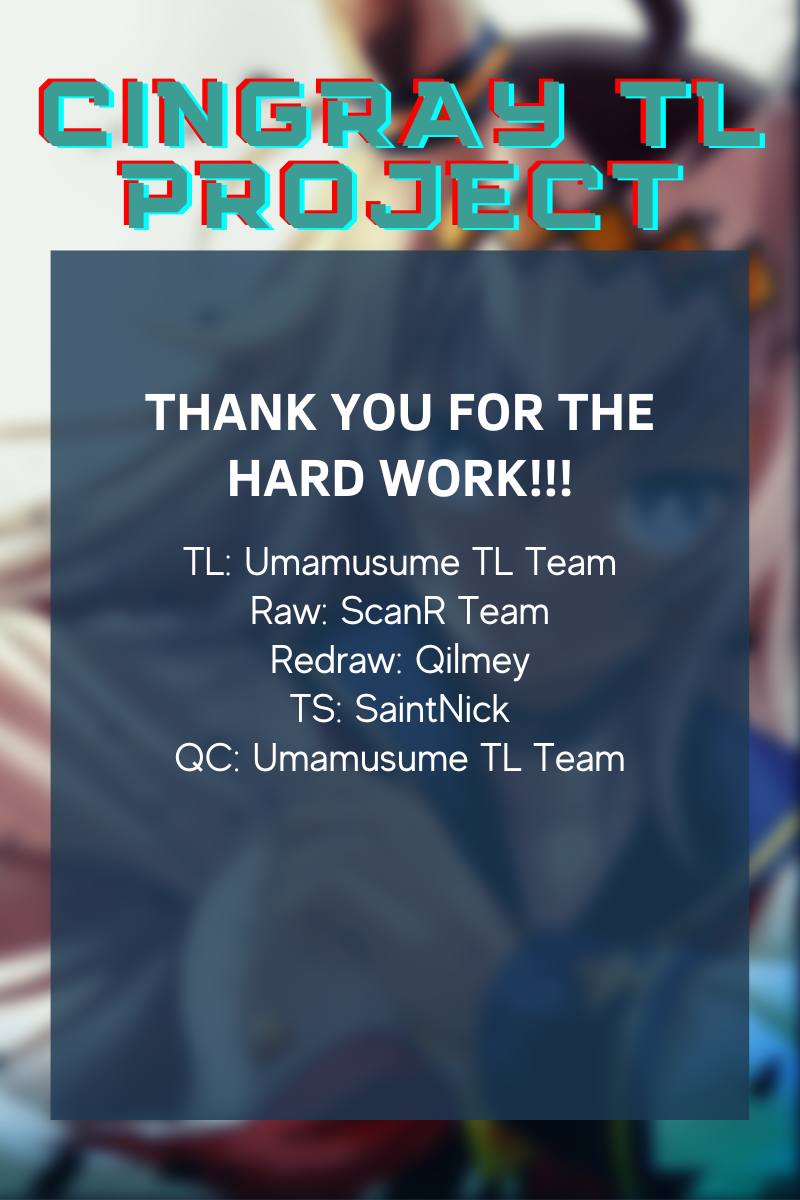 CINGRAY TL PROJECT

THANK YOU FOR THE HARD WORK!!!

TL: Umamusume TL Team
Raw: ScanR Team
Redraw: Qilmey
TS: SaintNick
QC: Umamusume TL Team